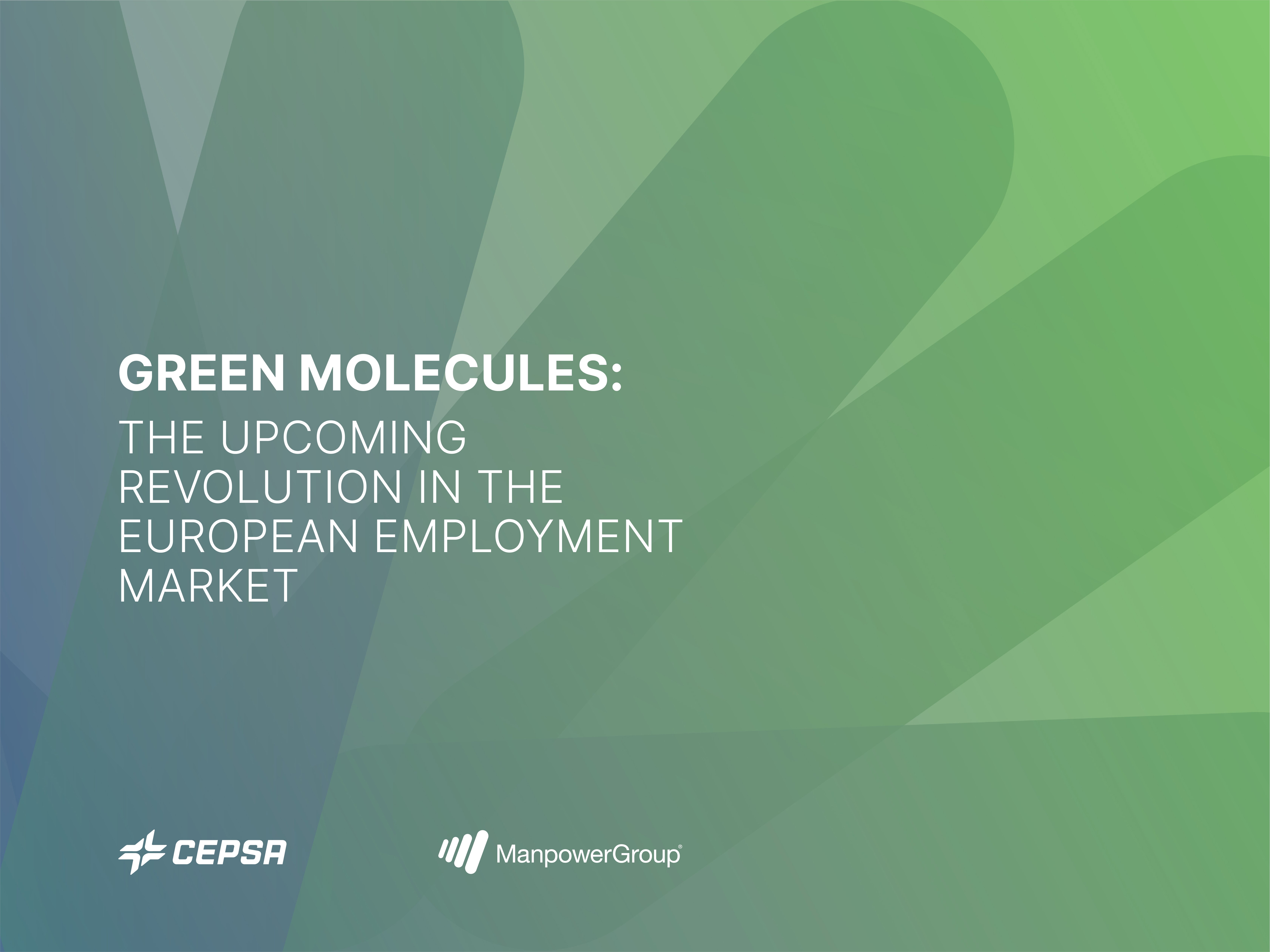 GREEN MOLECULES:

THE UPCOMING REVOLUTION IN THE EUROPEAN EMPLOYMENT MARKET

CEPSA

ManpowerGroup®